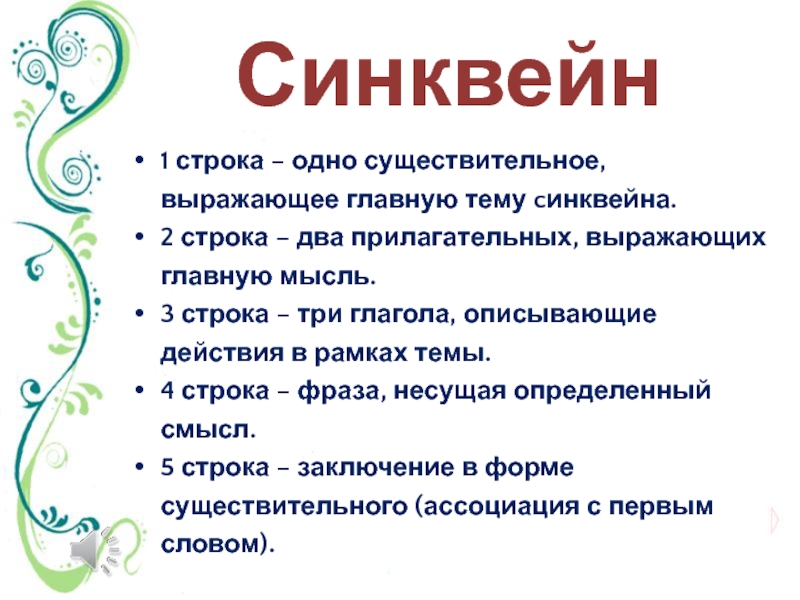 Синквейн

• 1 строка – одно существительное, выражающее главную тему синквейна.
• 2 строка – два прилагательных, выражающих главную мысль.
• 3 строка – три глагола, описывающие действия в рамках темы.
• 4 строка – фраза, несущая определенный смысл.
• 5 строка – заключение в форме существительного (ассоциация с первым словом).